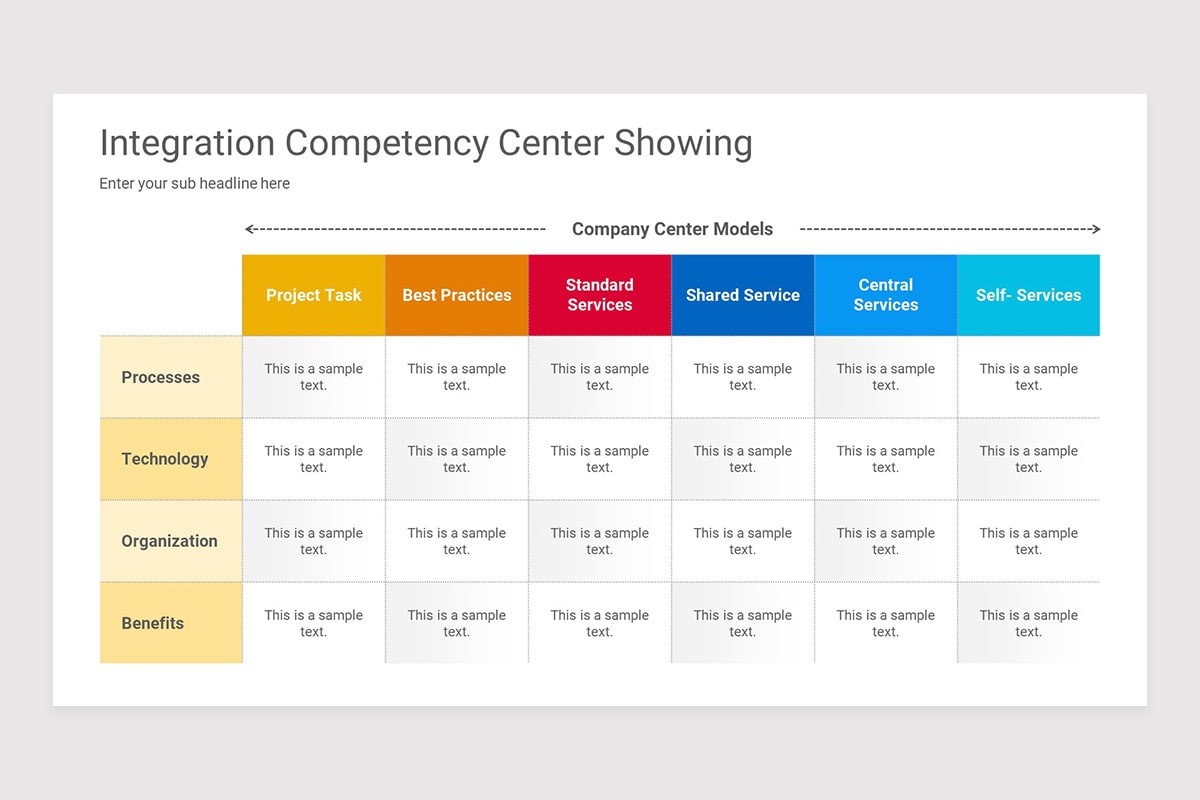 Integration Competency Center Showing

Enter your sub headline here

Company Center Models

| | Project Task | Best Practices | Standard Services | Shared Service | Central Services | Self- Services |
|---|---|---|---|---|---|---|
| Processes | This is a sample text. | This is a sample text. | This is a sample text. | This is a sample text. | This is a sample text. | This is a sample text. |
| Technology | This is a sample text. | This is a sample text. | This is a sample text. | This is a sample text. | This is a sample text. | This is a sample text. |
| Organization | This is a sample text. | This is a sample text. | This is a sample text. | This is a sample text. | This is a sample text. | This is a sample text. |
| Benefits | This is a sample text. | This is a sample text. | This is a sample text. | This is a sample text. | This is a sample text. | This is a sample text. |